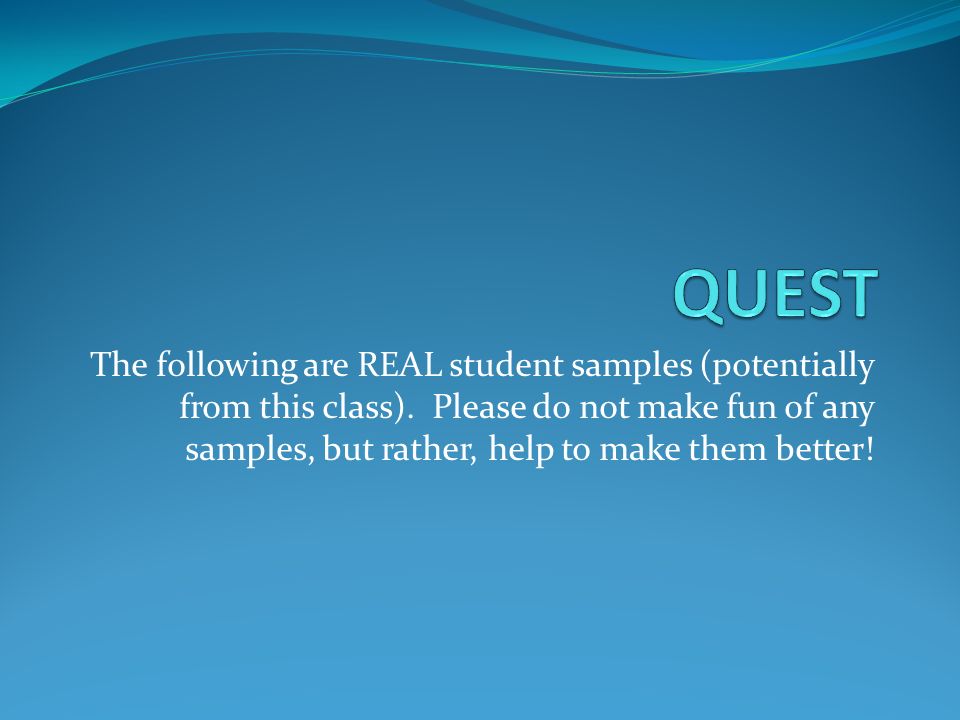 QUEST

The following are REAL student samples (potentially from this class). Please do not make fun of any samples, but rather, help to make them better!